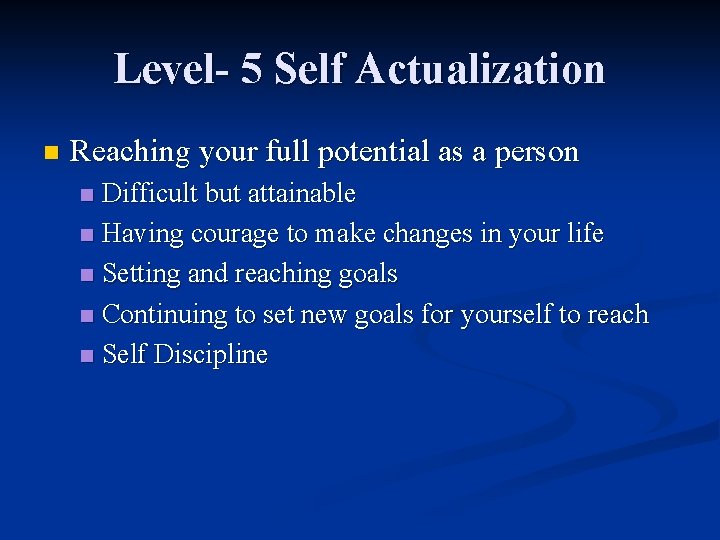 Level- 5 Self Actualization

- Reaching your full potential as a person
  - Difficult but attainable
  - Having courage to make changes in your life
  - Setting and reaching goals
  - Continuing to set new goals for yourself to reach
  - Self Discipline